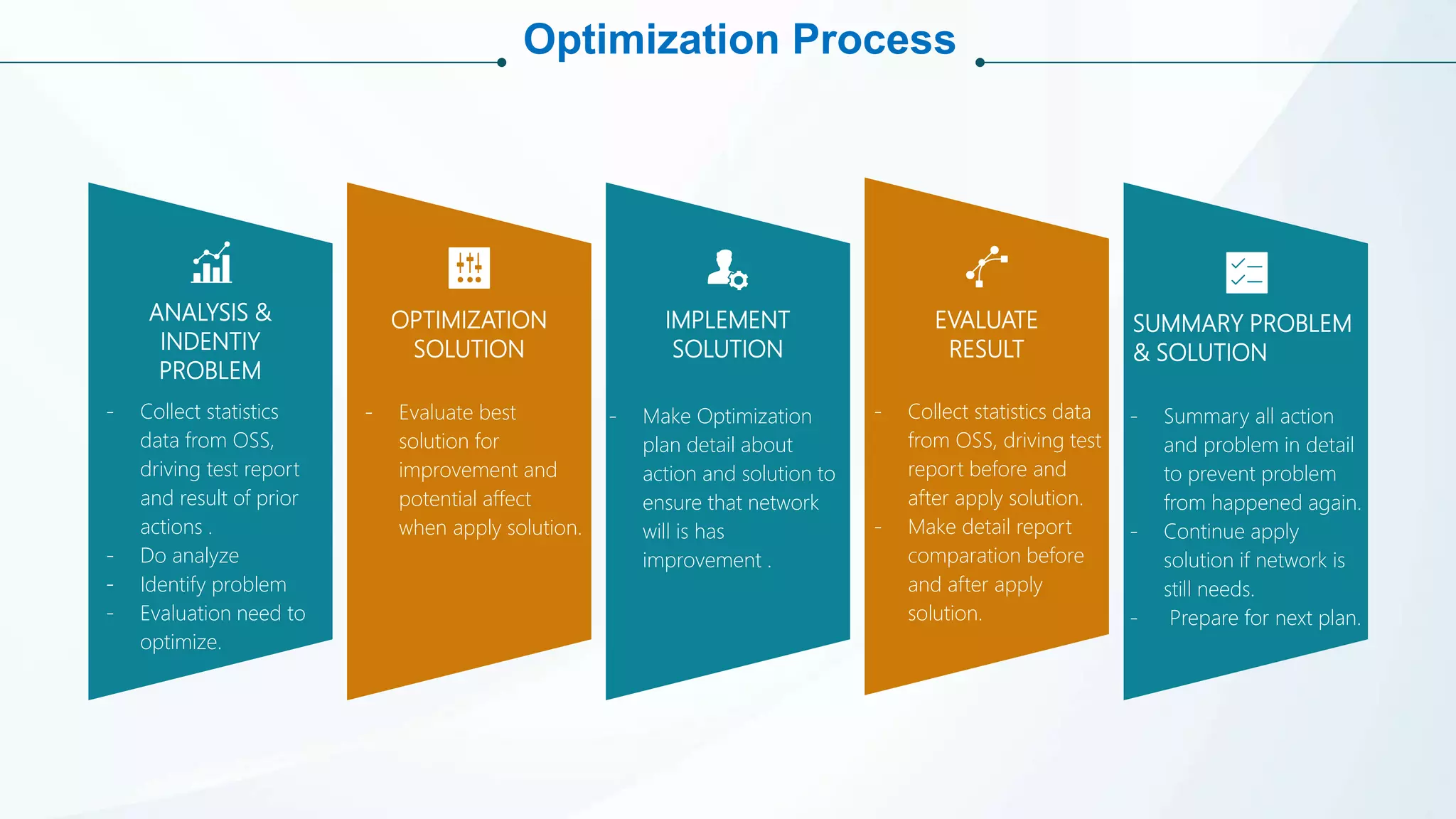 Optimization Process

ANALYSIS & INDENTIY PROBLEM

- Collect statistics data from OSS, driving test report and result of prior actions .
- Do analyze
- Identify problem
- Evaluation need to optimize.

OPTIMIZATION SOLUTION

- Evaluate best solution for improvement and potential affect when apply solution.

IMPLEMENT SOLUTION

- Make Optimization plan detail about action and solution to ensure that network will is has improvement .

EVALUATE RESULT

- Collect statistics data from OSS, driving test report before and after apply solution.
- Make detail report comparation before and after apply solution.

SUMMARY PROBLEM & SOLUTION

- Summary all action and problem in detail to prevent problem from happened again.
- Continue apply solution if network is still needs.
- Prepare for next plan.